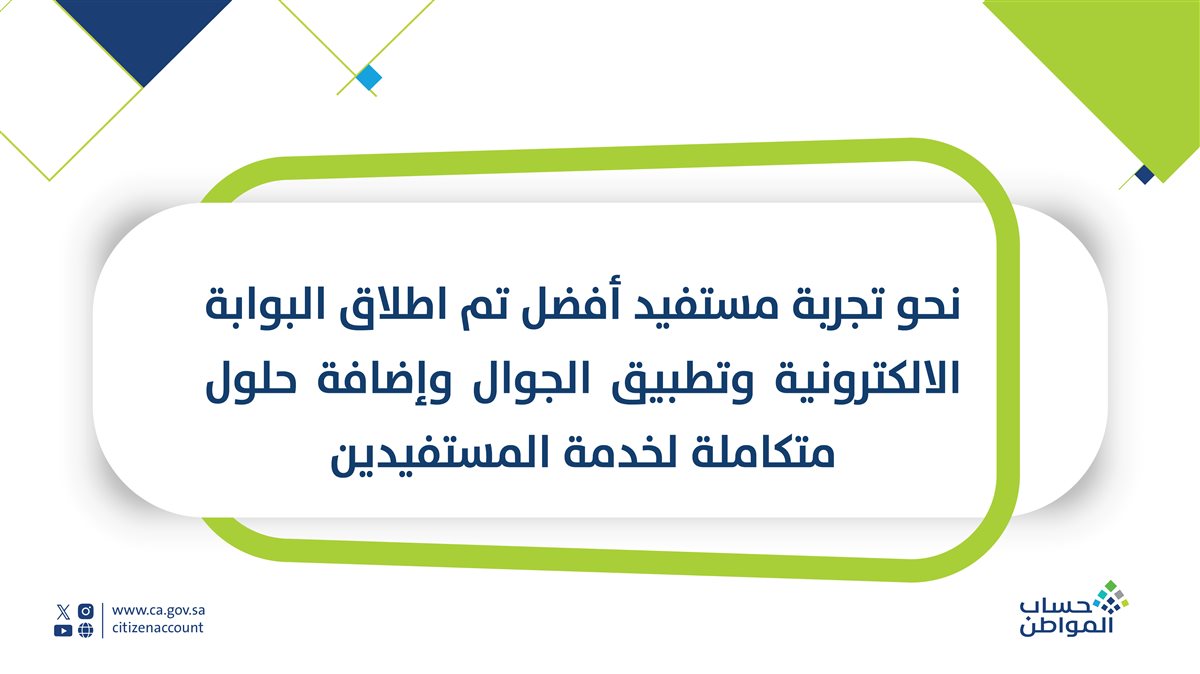 نحو تجربة مستفيد أفضل تم اطلاق البوابة الالكترونية وتطبيق الجوال وإضافة حلول متكاملة لخدمة المستفيدين

www.ca.gov.sa
citizenaccount

حساب المواطن